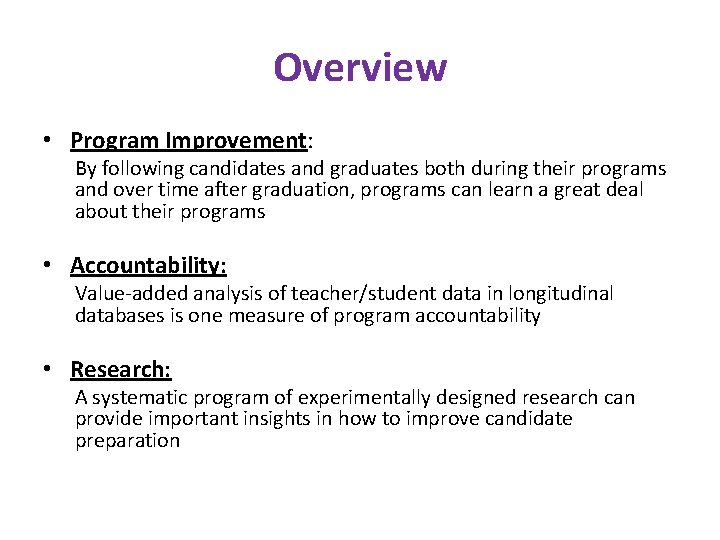 Overview

• Program Improvement:
By following candidates and graduates both during their programs and over time after graduation, programs can learn a great deal about their programs

• Accountability:
Value-added analysis of teacher/student data in longitudinal databases is one measure of program accountability

• Research:
A systematic program of experimentally designed research can provide important insights in how to improve candidate preparation